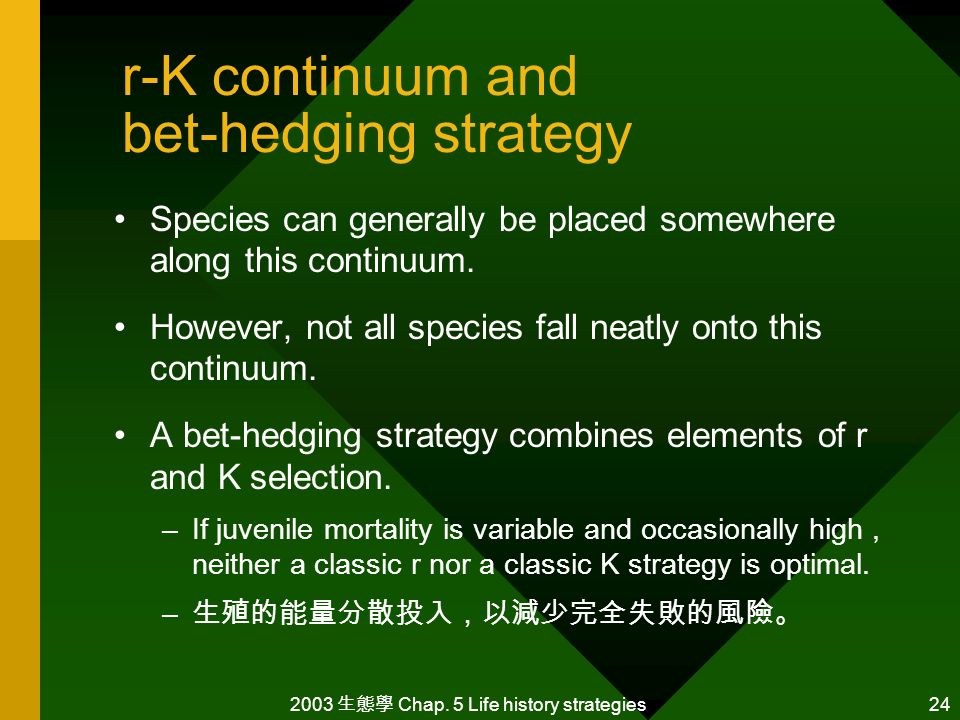 r-K continuum and bet-hedging strategy

• Species can generally be placed somewhere along this continuum.

• However, not all species fall neatly onto this continuum.

• A bet-hedging strategy combines elements of r and K selection.

– If juvenile mortality is variable and occasionally high , neither a classic r nor a classic K strategy is optimal.

– 生殖的能量分散投入，以減少完全失敗的風險。

2003 生態學 Chap. 5 Life history strategies

24